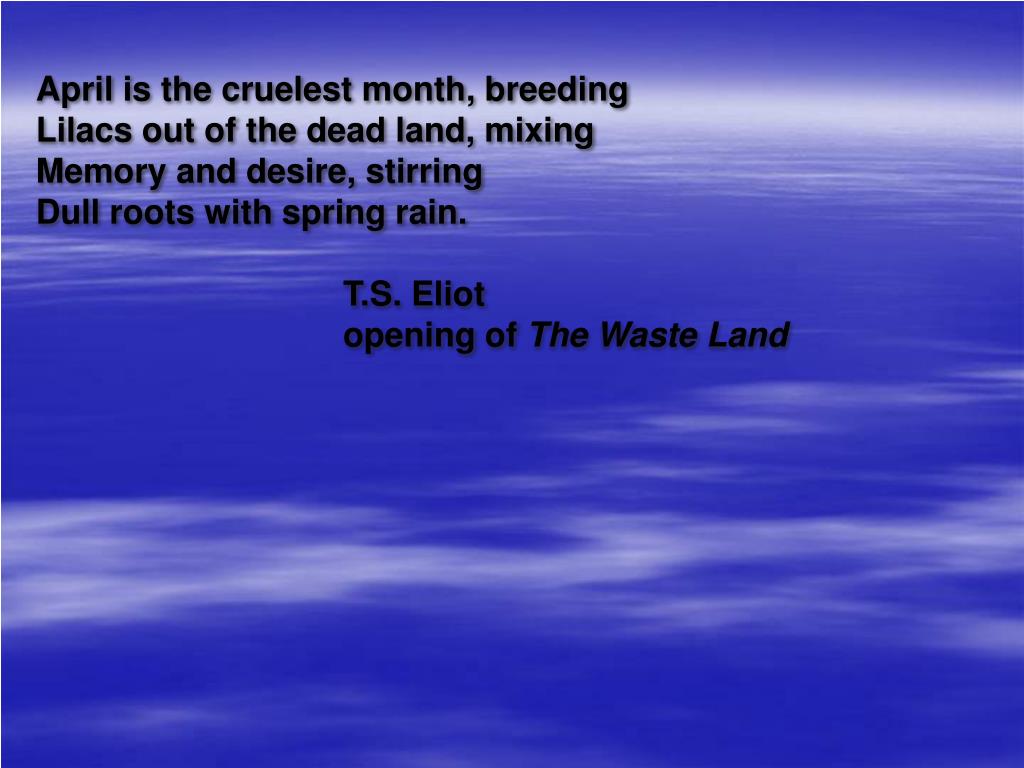 April is the cruelest month, breeding
Lilacs out of the dead land, mixing
Memory and desire, stirring
Dull roots with spring rain.

T.S. Eliot
opening of The Waste Land